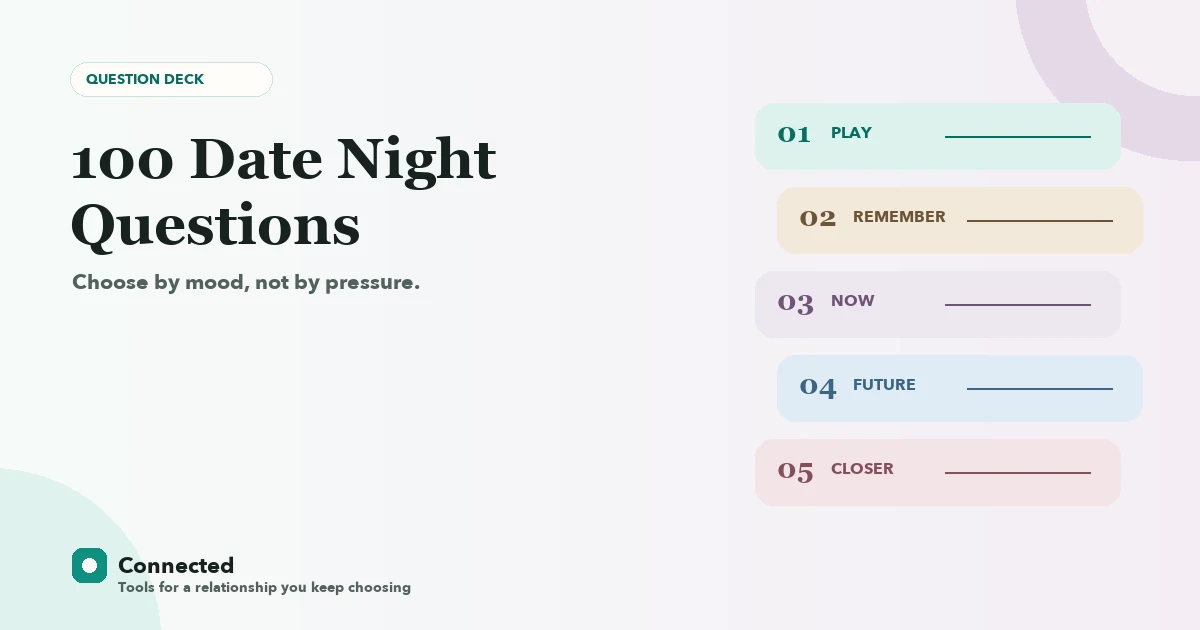 QUESTION DECK

100 Date Night Questions

Choose by mood, not by pressure.

01 PLAY

02 REMEMBER

03 NOW

04 FUTURE

05 CLOSER

Connected
Tools for a relationship you keep choosing